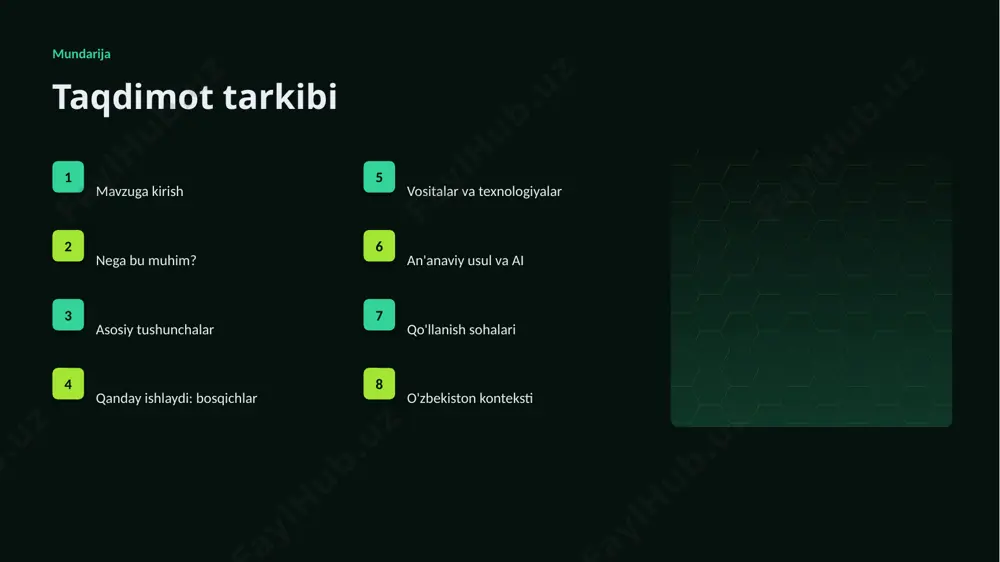 Mundarija

Taqdimot tarkibi

1
Mavzuga kirish

2
Nega bu muhim?

3
Asosiy tushunchalar

4
Qanday ishlaydi: bosqichlar

5
Vositalar va texnologiyalar

6
An'anaviy usul va AI

7
Qo'llanish sohalari

8
O'zbekiston konteksti

SayiHub.uz